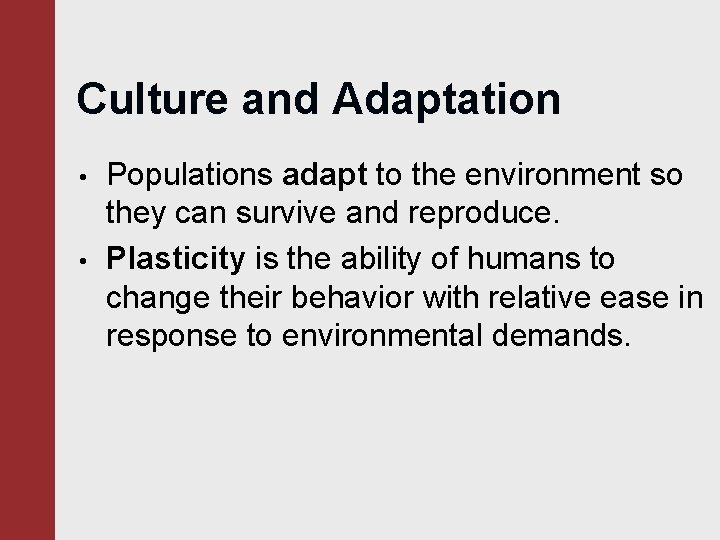 Culture and Adaptation

• Populations adapt to the environment so they can survive and reproduce.

• Plasticity is the ability of humans to change their behavior with relative ease in response to environmental demands.